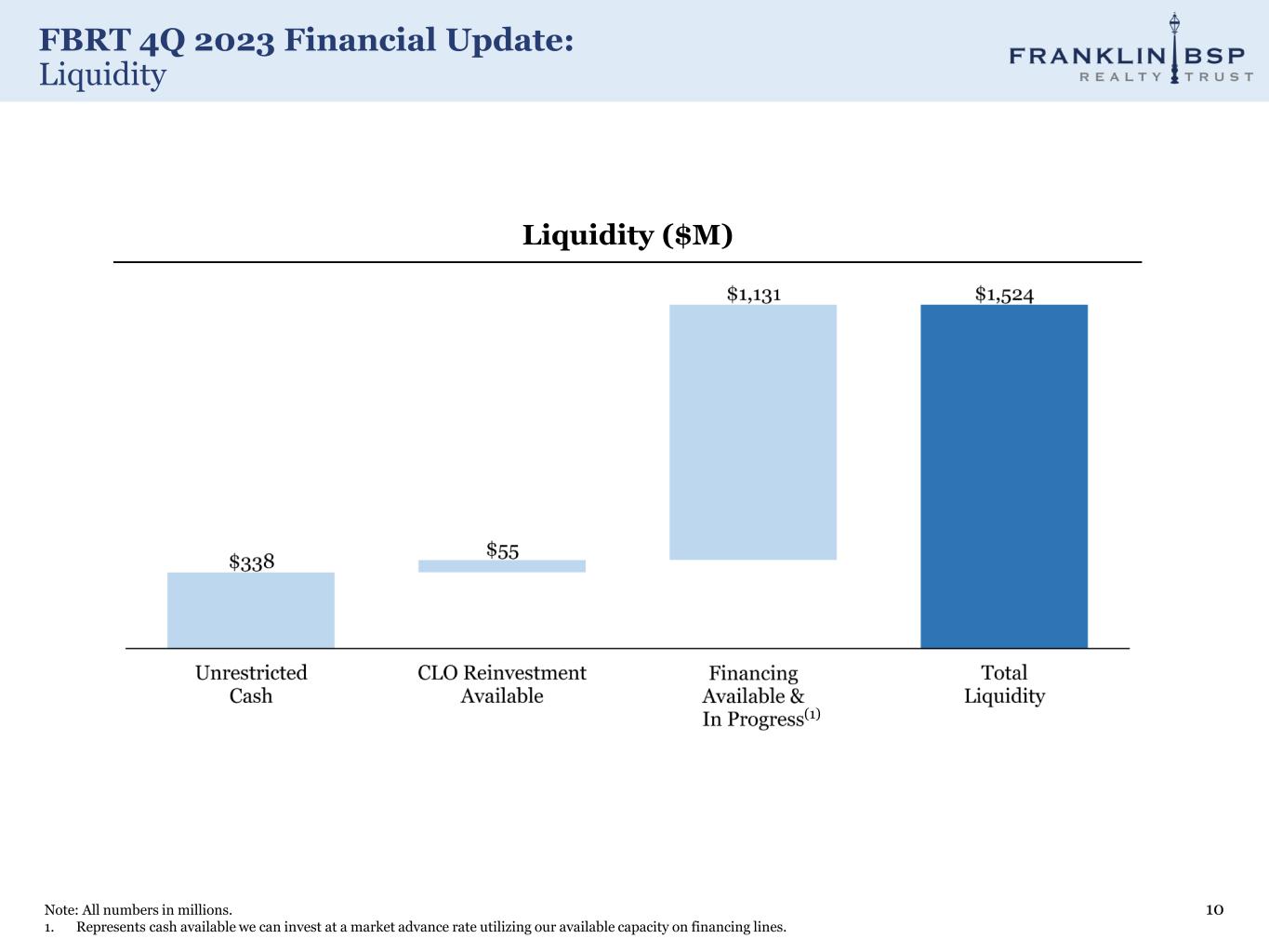 FBRT 4Q 2023 Financial Update:
Liquidity

FRANKLIN BSP
REALTY TRUST

Liquidity ($M)

$338
$55
$1,131
$1,524

Unrestricted Cash

CLO Reinvestment Available

Financing Available & In Progress$^{(1)}$

Total Liquidity

Note: All numbers in millions.
1. Represents cash available we can invest at a market advance rate utilizing our available capacity on financing lines.

10